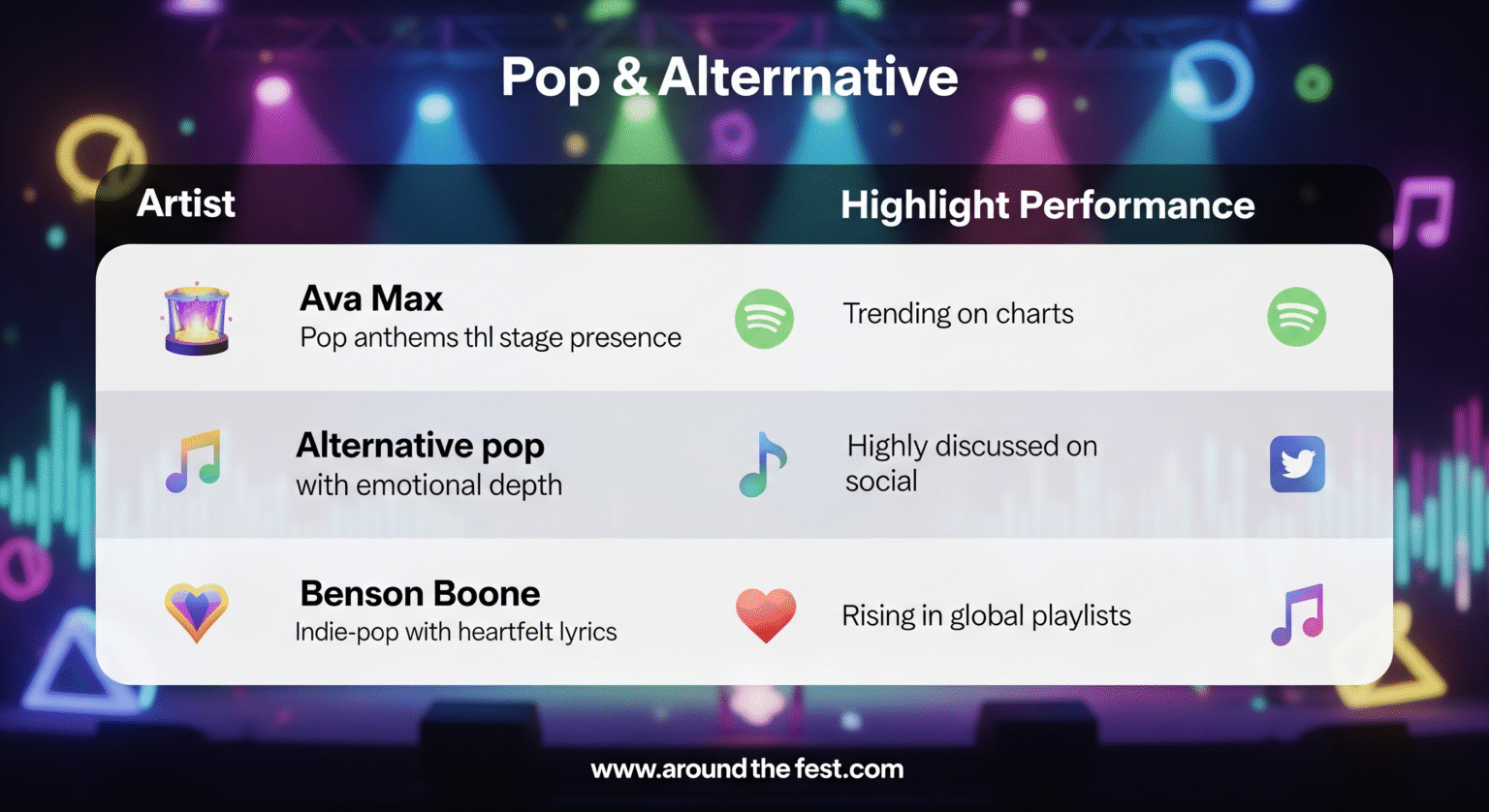 Pop & Alterrnative

| Artist | Highlight Performance |
|---|---|
| **Ava Max** Pop anthems thl stage presence | Trending on charts |
| **Alternative pop** with emotional depth | Highly discussed on social |
| **Benson Boone** Indie-pop with heartfelt lyrics | Rising in global playlists |

www.around the fest.com